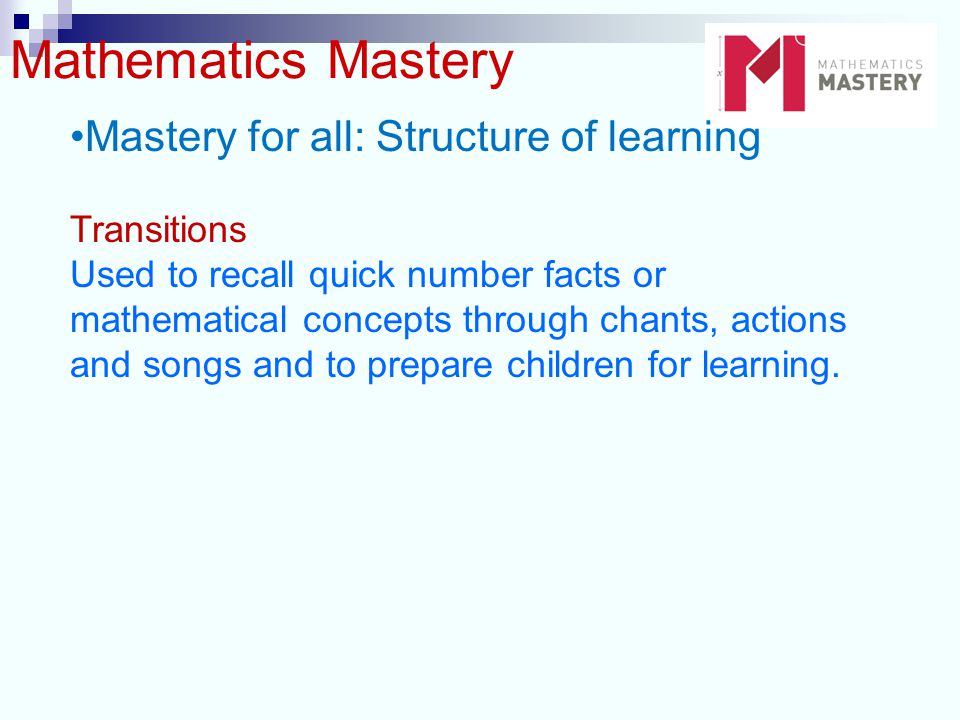 Mathematics Mastery

MATHEMATICS MASTERY

•Mastery for all: Structure of learning

Transitions
Used to recall quick number facts or mathematical concepts through chants, actions and songs and to prepare children for learning.